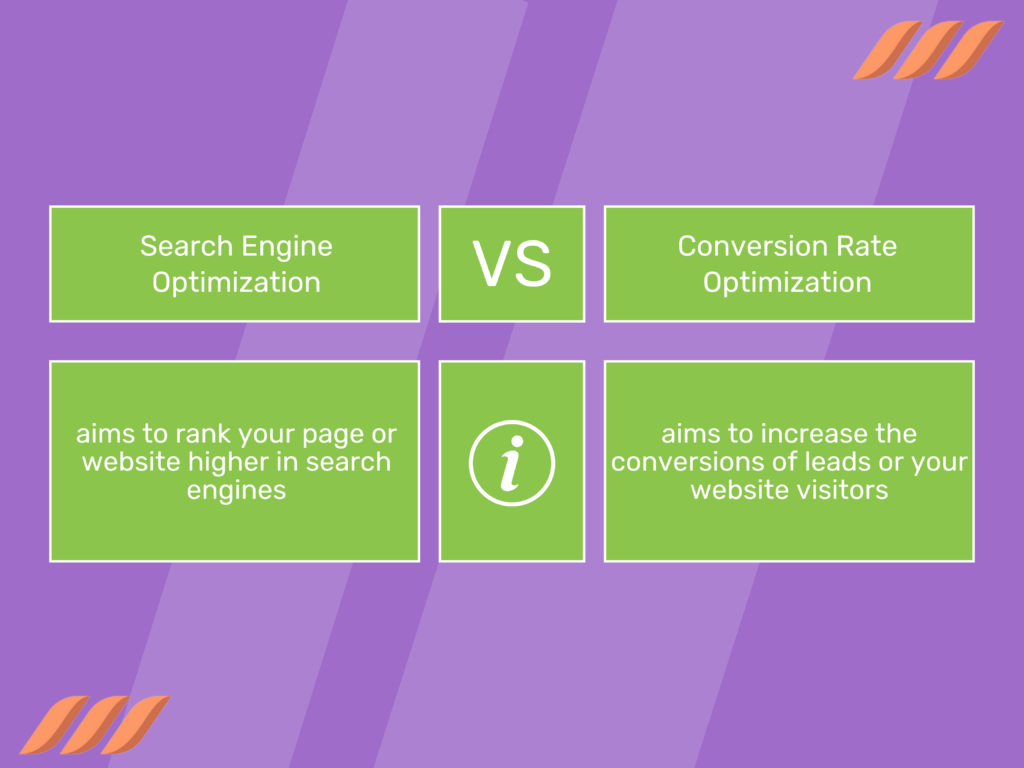 Search Engine Optimization

VS

Conversion Rate Optimization

aims to rank your page or website higher in search engines

i

aims to increase the conversions of leads or your website visitors